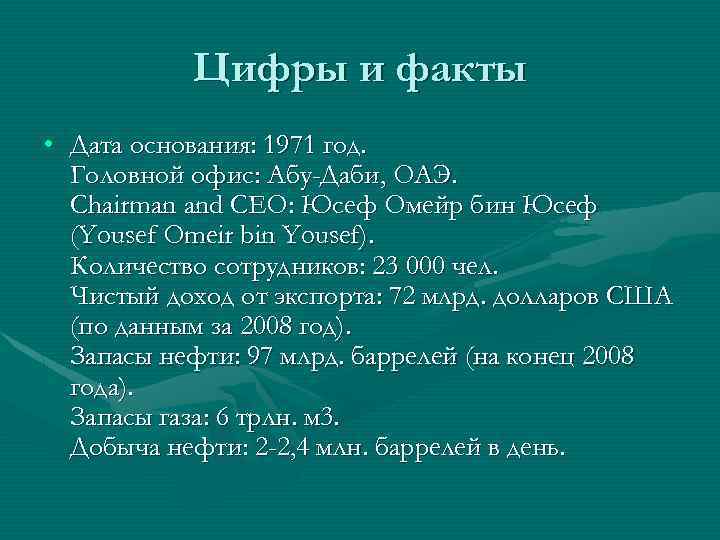 Цифры и факты

• Дата основания: 1971 год.
Головной офис: Абу-Даби, ОАЭ.
Chairman and CEO: Юсеф Омейр бин Юсеф (Yousef Omeir bin Yousef).
Количество сотрудников: 23 000 чел.
Чистый доход от экспорта: 72 млрд. долларов США (по данным за 2008 год).
Запасы нефти: 97 млрд. баррелей (на конец 2008 года).
Запасы газа: 6 трлн. м3.
Добыча нефти: 2-2,4 млн. баррелей в день.